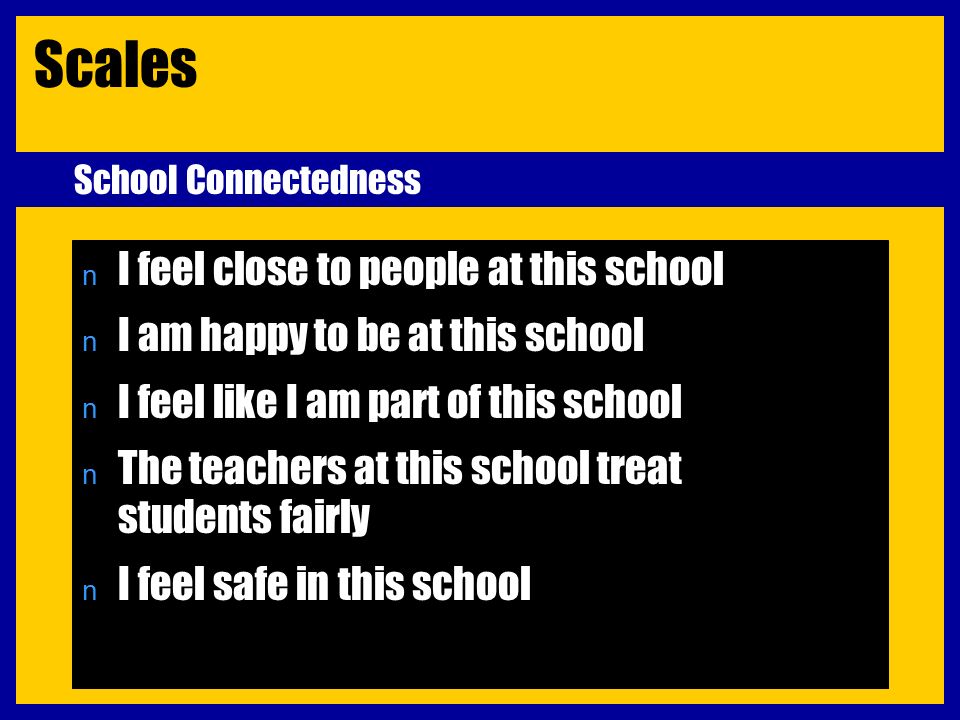 Scales

School Connectedness

n I feel close to people at this school

n I am happy to be at this school

n I feel like I am part of this school

n The teachers at this school treat students fairly

n I feel safe in this school